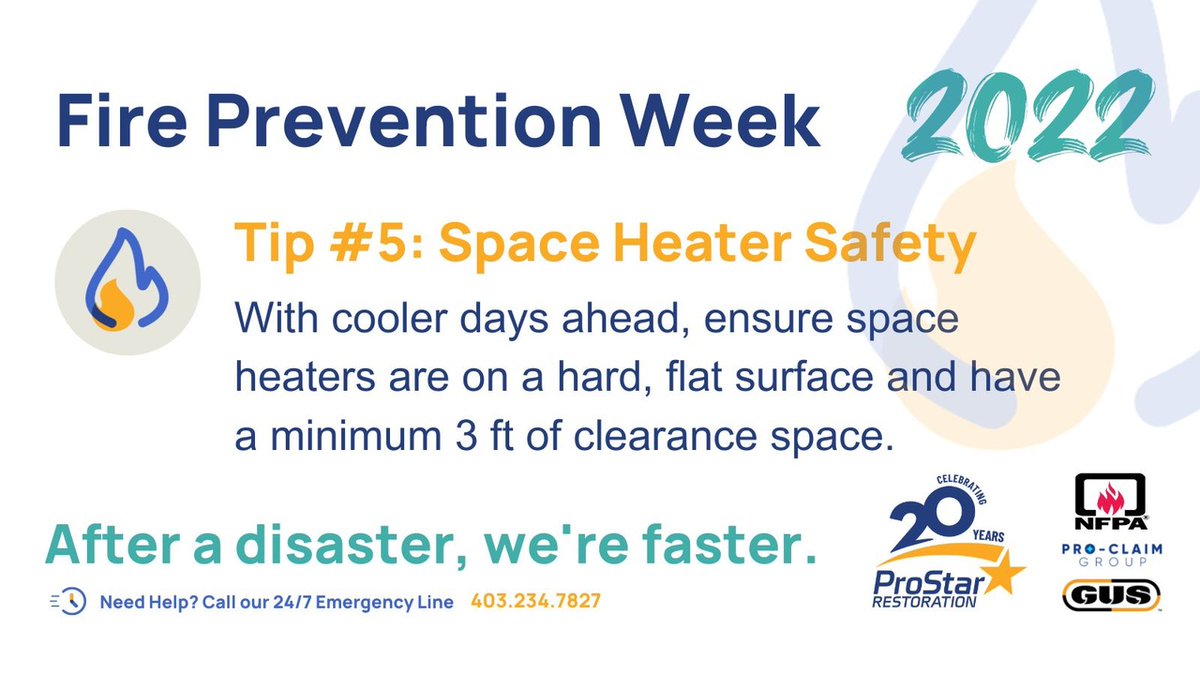 Fire Prevention Week 2022

Tip #5: Space Heater Safety

With cooler days ahead, ensure space heaters are on a hard, flat surface and have a minimum 3 ft of clearance space.

After a disaster, we're faster.

Need Help? Call our 24/7 Emergency Line 403.234.7827

CELEBRATING 20 YEARS ProStar RESTORATION

NFPA

PRO-CLAIM GROUP

GUS